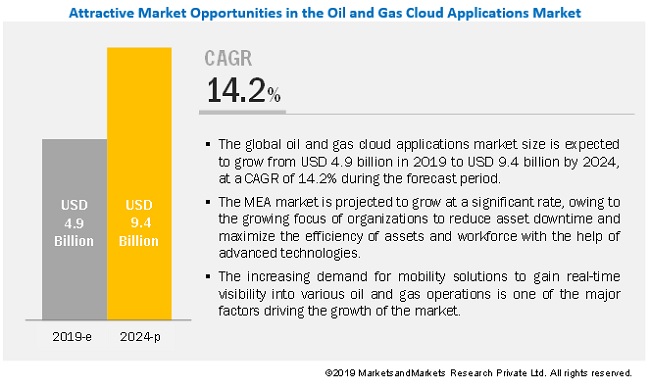 Attractive Market Opportunities in the Oil and Gas Cloud Applications Market

USD 4.9 Billion

USD 9.4 Billion

2019-e

2024-p

CAGR

14.2%

▪ The global oil and gas cloud applications market size is expected to grow from USD 4.9 billion in 2019 to USD 9.4 billion by 2024, at a CAGR of 14.2% during the forecast period.

▪ The MEA market is projected to grow at a significant rate, owing to the growing focus of organizations to reduce asset downtime and maximize the efficiency of assets and workforce with the help of advanced technologies.

▪ The increasing demand for mobility solutions to gain real-time visibility into various oil and gas operations is one of the major factors driving the growth of the market.

©2019 MarketsandMarkets Research Private Ltd. All rights reserved.